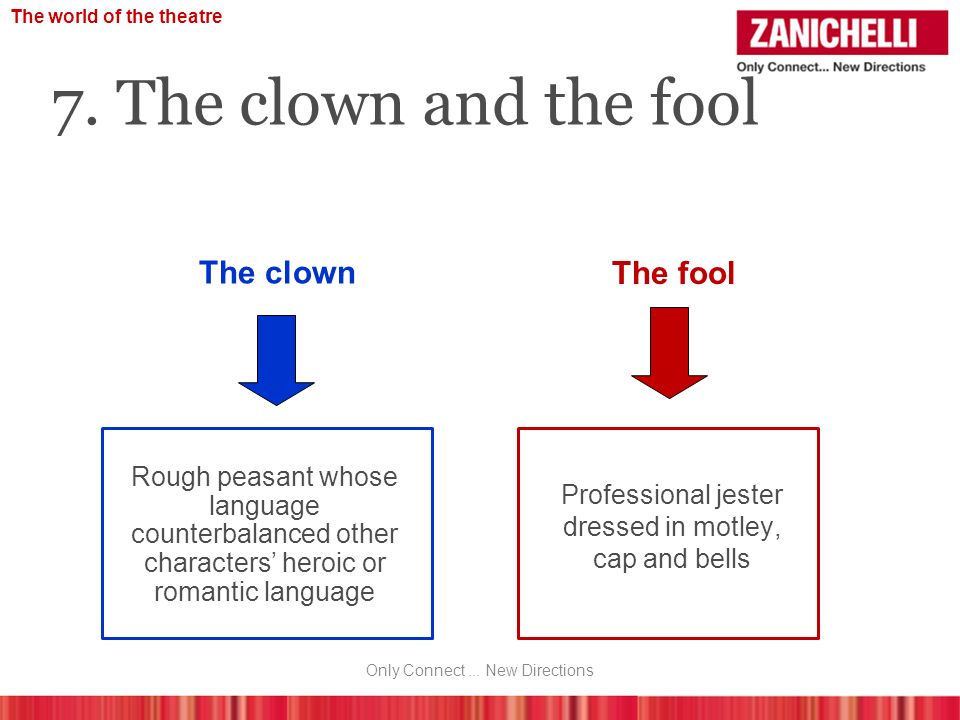 The world of the theatre

ZANICHELLI
Only Connect... New Directions

7. The clown and the fool

The clown

Rough peasant whose language counterbalanced other characters' heroic or romantic language

The fool

Professional jester dressed in motley, cap and bells

Only Connect ... New Directions